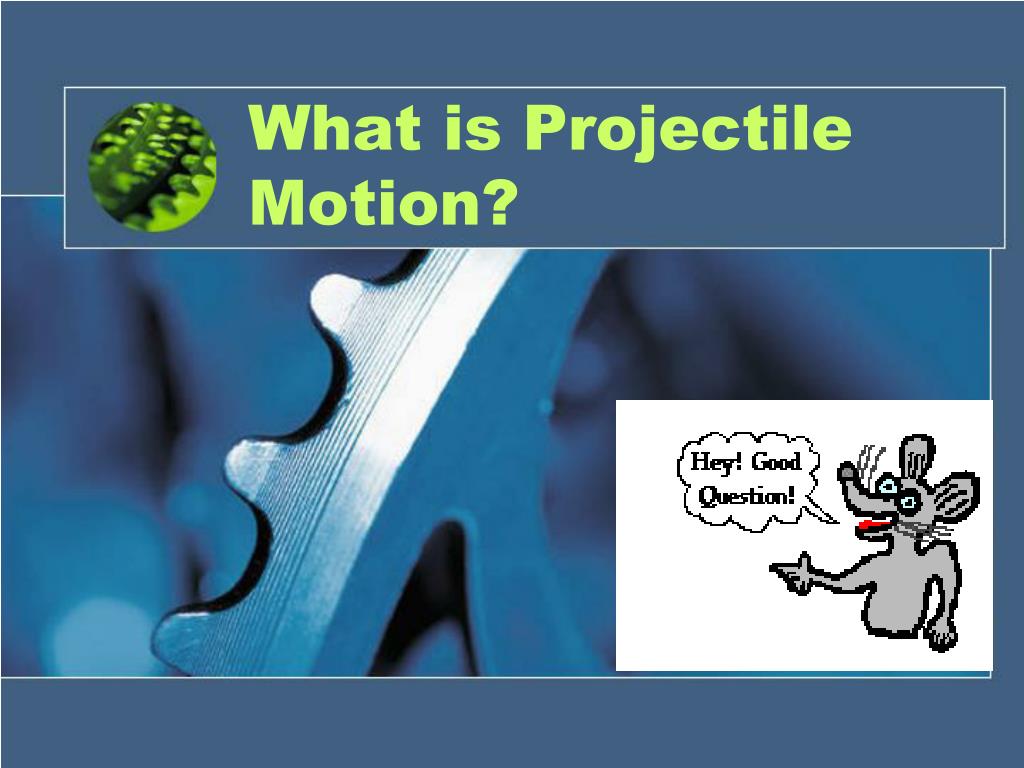 What is Projectile Motion?

Hey! Good Question!